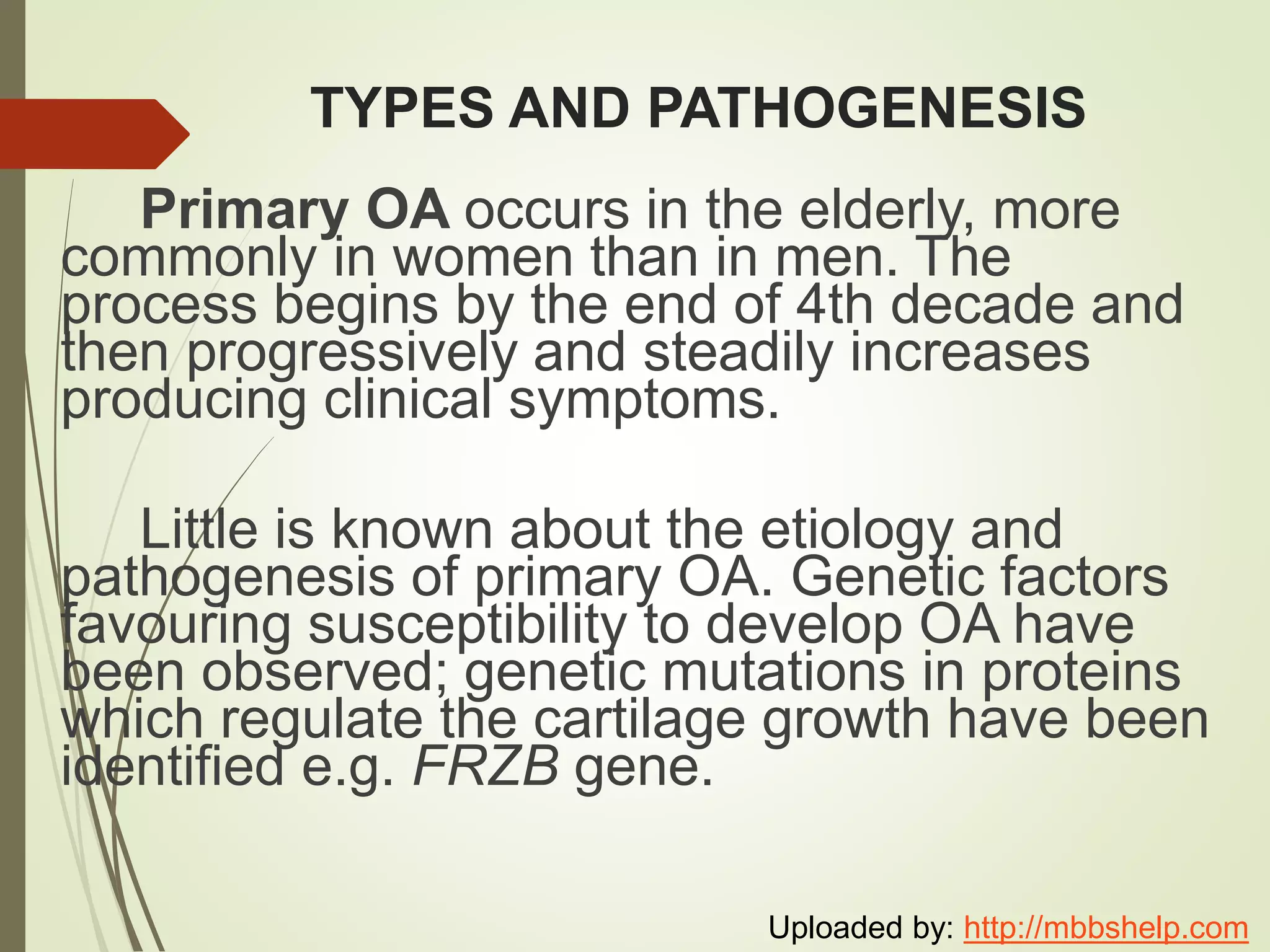 TYPES AND PATHOGENESIS

Primary OA occurs in the elderly, more commonly in women than in men. The process begins by the end of 4th decade and then progressively and steadily increases producing clinical symptoms.

Little is known about the etiology and pathogenesis of primary OA. Genetic factors favouring susceptibility to develop OA have been observed; genetic mutations in proteins which regulate the cartilage growth have been identified e.g. FRZB gene.

Uploaded by: http://mbbshelp.com